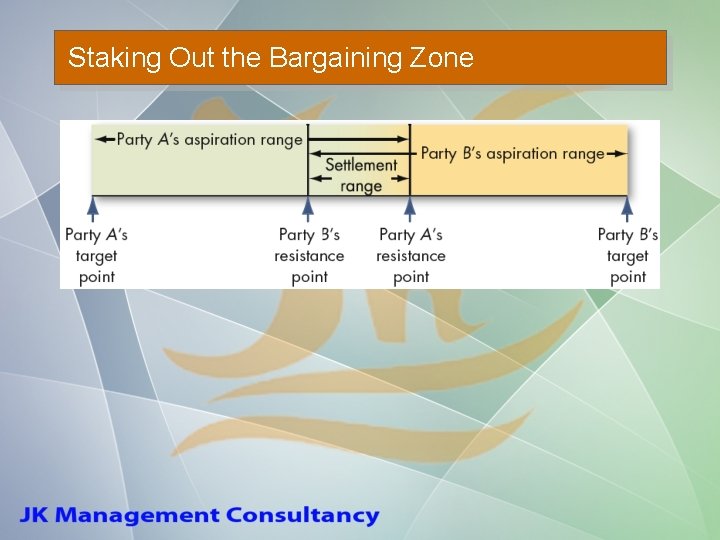 Staking Out the Bargaining Zone

Party A's aspiration range

Party B's aspiration range

Settlement range

Party A's target point

Party B's resistance point

Party A's resistance point

Party B's target point

JK Management Consultancy